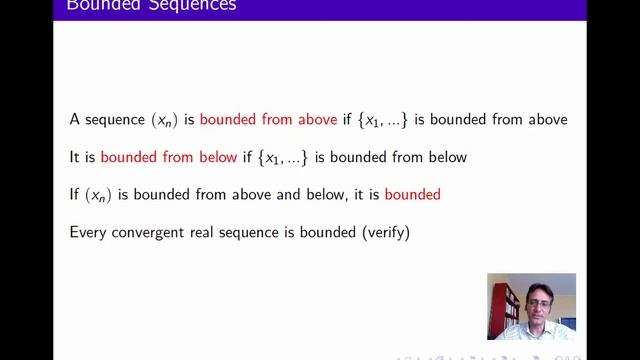 Bounded Sequences

A sequence $(x_n)$ is bounded from above if $\{x_1, ...\}$ is bounded from above

It is bounded from below if $\{x_1, ...\}$ is bounded from below

If $(x_n)$ is bounded from above and below, it is bounded

Every convergent real sequence is bounded (verify)